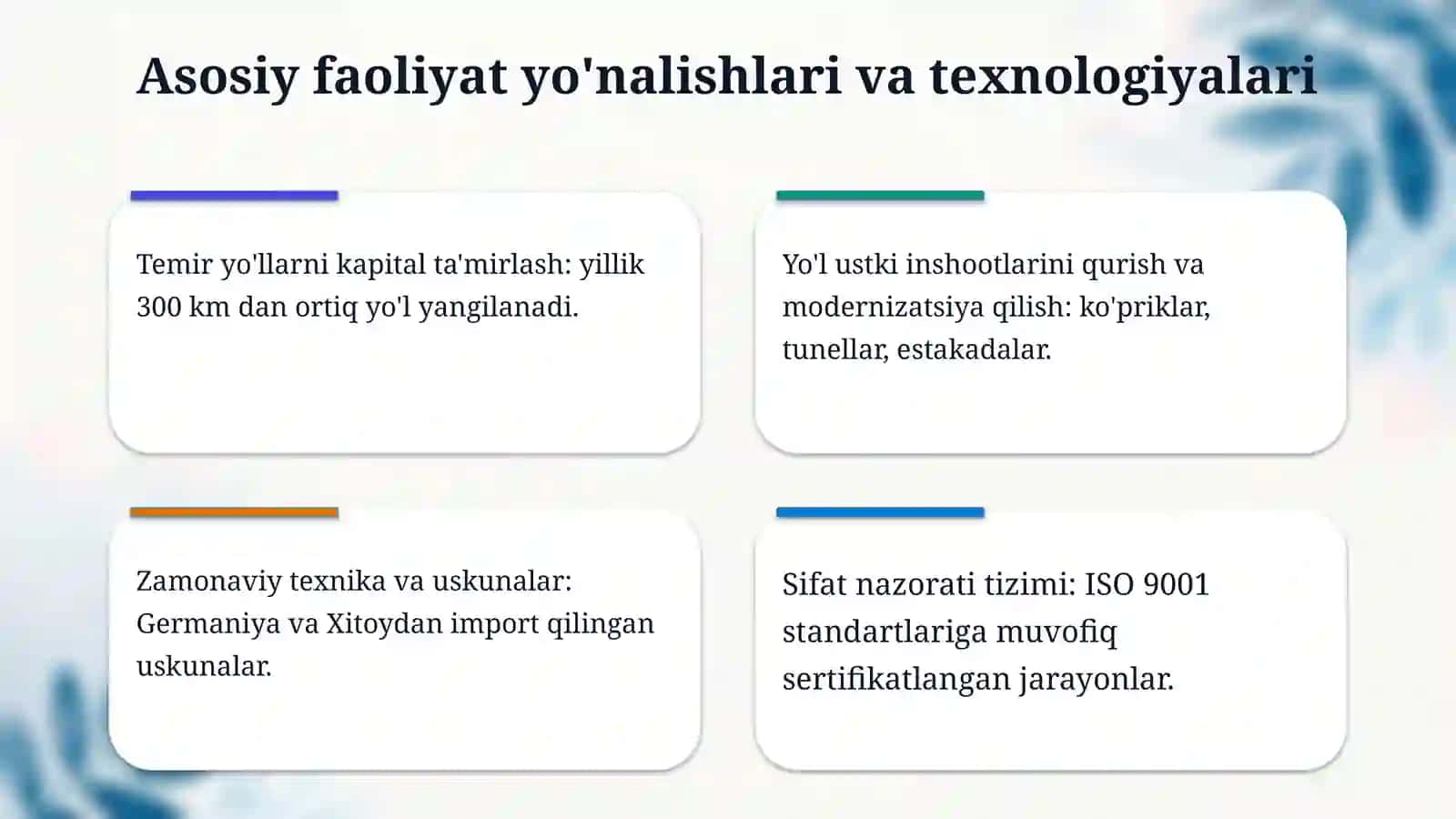 Asosiy faoliyat yo'nalishlari va texnologiyalari

Temir yo'llarni kapital ta'mirlash: yillik 300 km dan ortiq yo'l yangilanadi.

Yo'l ustki inshootlarini qurish va modernizatsiya qilish: ko'priklar, tunellar, estakadalar.

Zamonaviy texnika va uskunalar: Germaniya va Xitoydan import qilingan uskunalar.

Sifat nazorati tizimi: ISO 9001 standartlariga muvofiq sertifikatlangan jarayonlar.